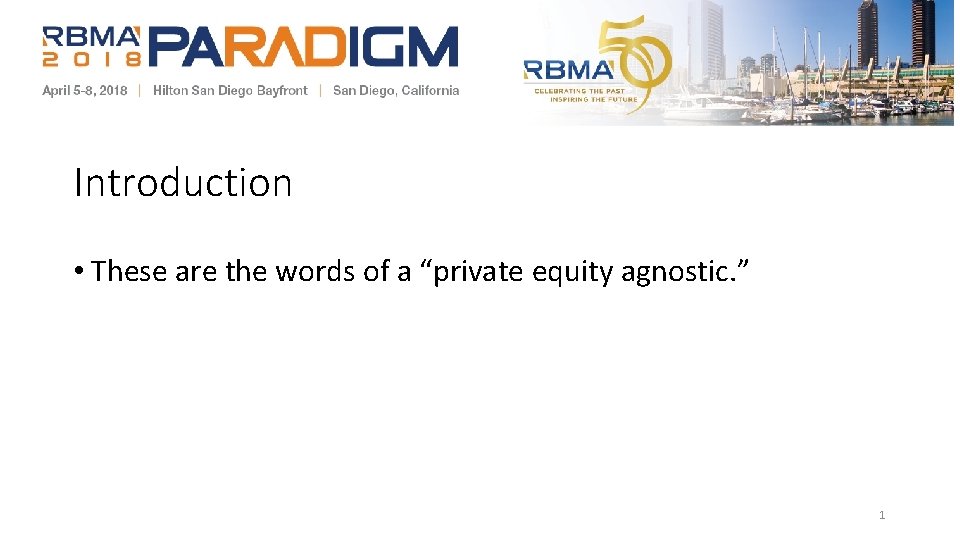 RBMA 2018 PARADIGM

April 5-8, 2018 | Hilton San Diego Bayfront | San Diego, California

RBMA 50
CELEBRATING THE PAST
INSPIRING THE FUTURE

Introduction

• These are the words of a “private equity agnostic.”

1